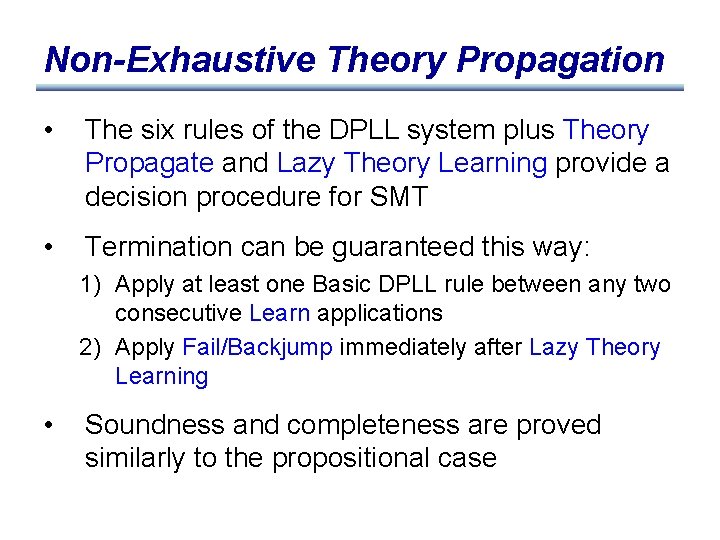 Non-Exhaustive Theory Propagation

• The six rules of the DPLL system plus Theory Propagate and Lazy Theory Learning provide a decision procedure for SMT

• Termination can be guaranteed this way:
1) Apply at least one Basic DPLL rule between any two consecutive Learn applications
2) Apply Fail/Backjump immediately after Lazy Theory Learning

• Soundness and completeness are proved similarly to the propositional case